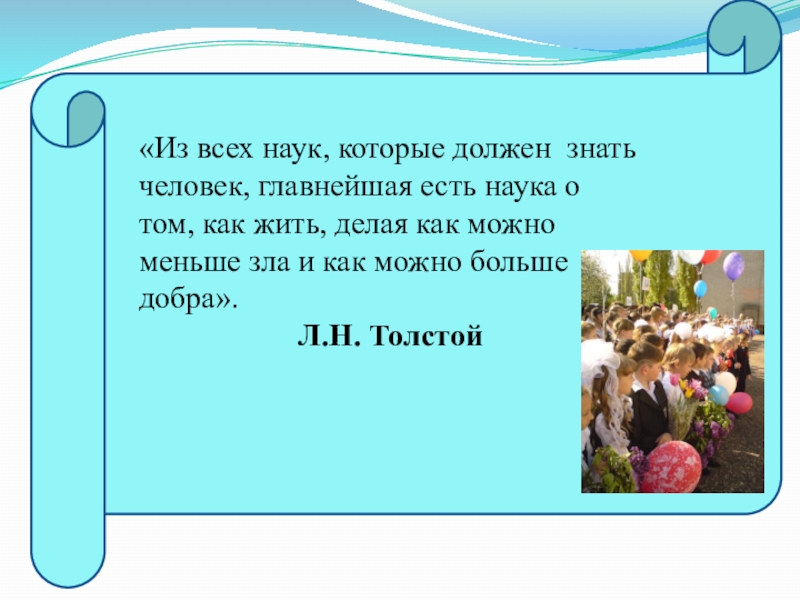 «Из всех наук, которые должен знать человек, главнейшая есть наука о том, как жить, делая как можно меньше зла и как можно больше добра».

Л.Н. Толстой